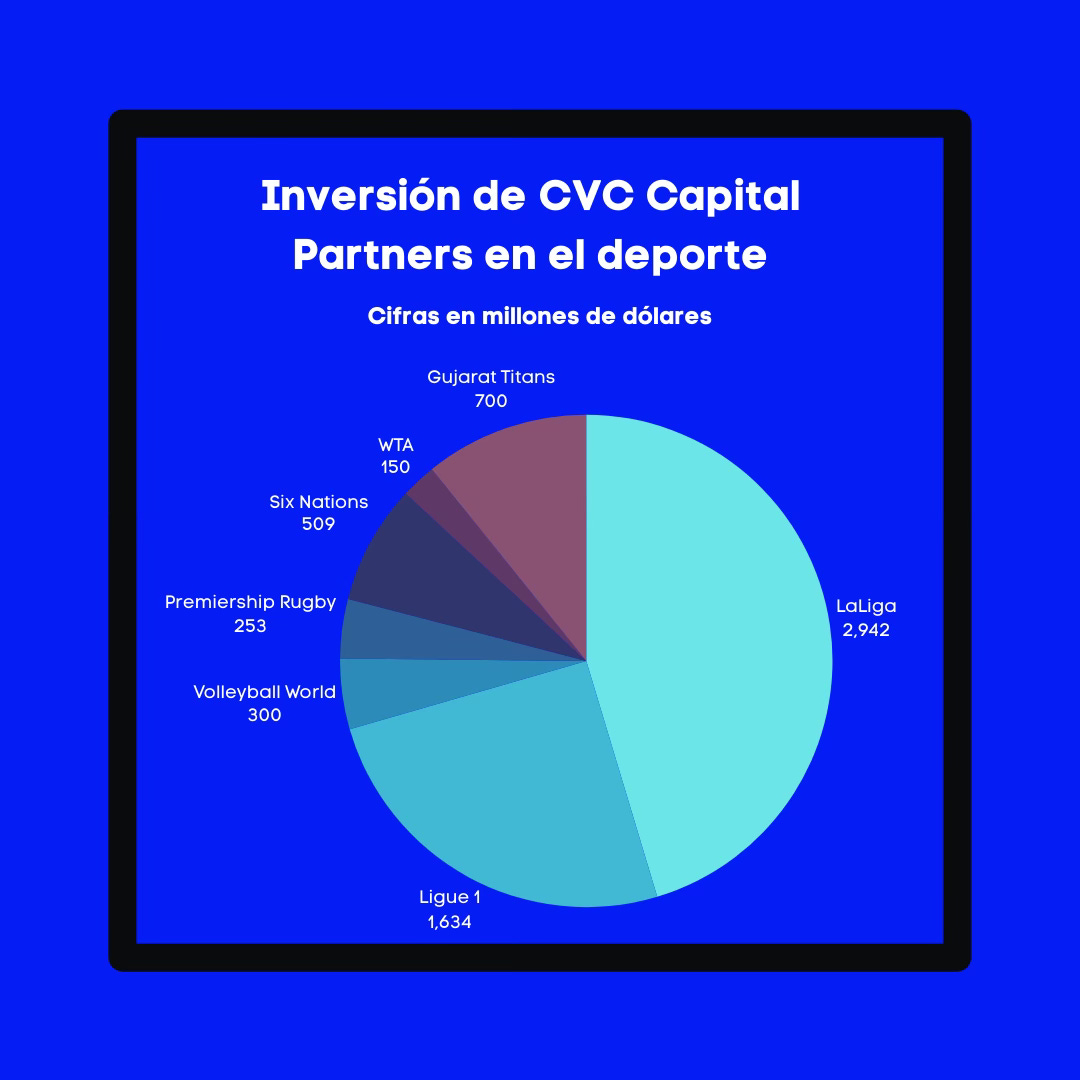 Inversión de CVC Capital Partners en el deporte

Cifras en millones de dólares

Gujarat Titans
700

WTA
150

Six Nations
509

Premiership Rugby
253

Volleyball World
300

Ligue 1
1,634

LaLiga
2,942